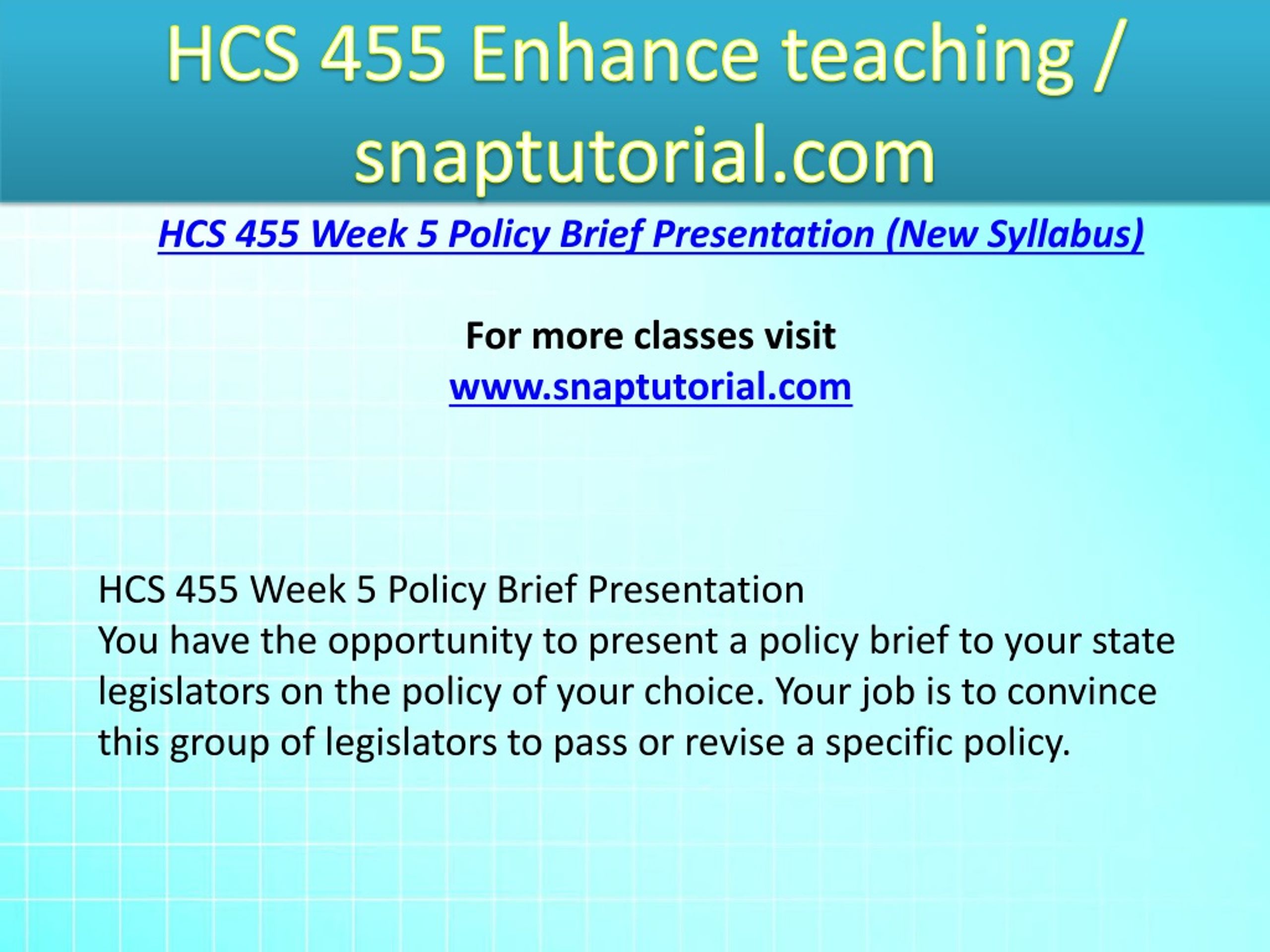 HCS 455 Enhance teaching / snaptutorial.com

HCS 455 Week 5 Policy Brief Presentation (New Syllabus)

For more classes visit
www.snaptutorial.com

HCS 455 Week 5 Policy Brief Presentation
You have the opportunity to present a policy brief to your state legislators on the policy of your choice. Your job is to convince this group of legislators to pass or revise a specific policy.